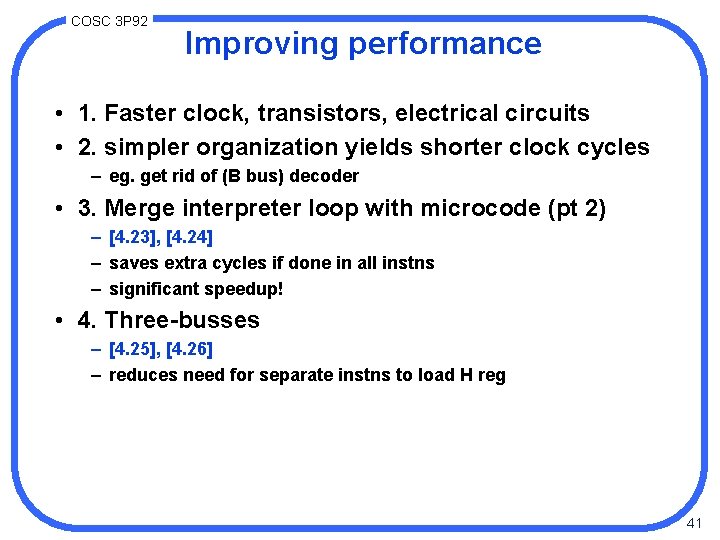 COSC 3P92

Improving performance

• 1. Faster clock, transistors, electrical circuits
• 2. simpler organization yields shorter clock cycles
– eg. get rid of (B bus) decoder
• 3. Merge interpreter loop with microcode (pt 2)
– [4.23], [4.24]
– saves extra cycles if done in all instns
– significant speedup!
• 4. Three-busses
– [4.25], [4.26]
– reduces need for separate instns to load H reg

41